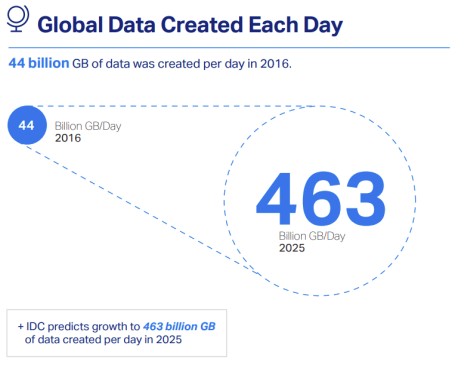 Global Data Created Each Day

44 billion GB of data was created per day in 2016.

44
Billion GB/Day
2016

463
Billion GB/Day
2025

+ IDC predicts growth to 463 billion GB of data created per day in 2025